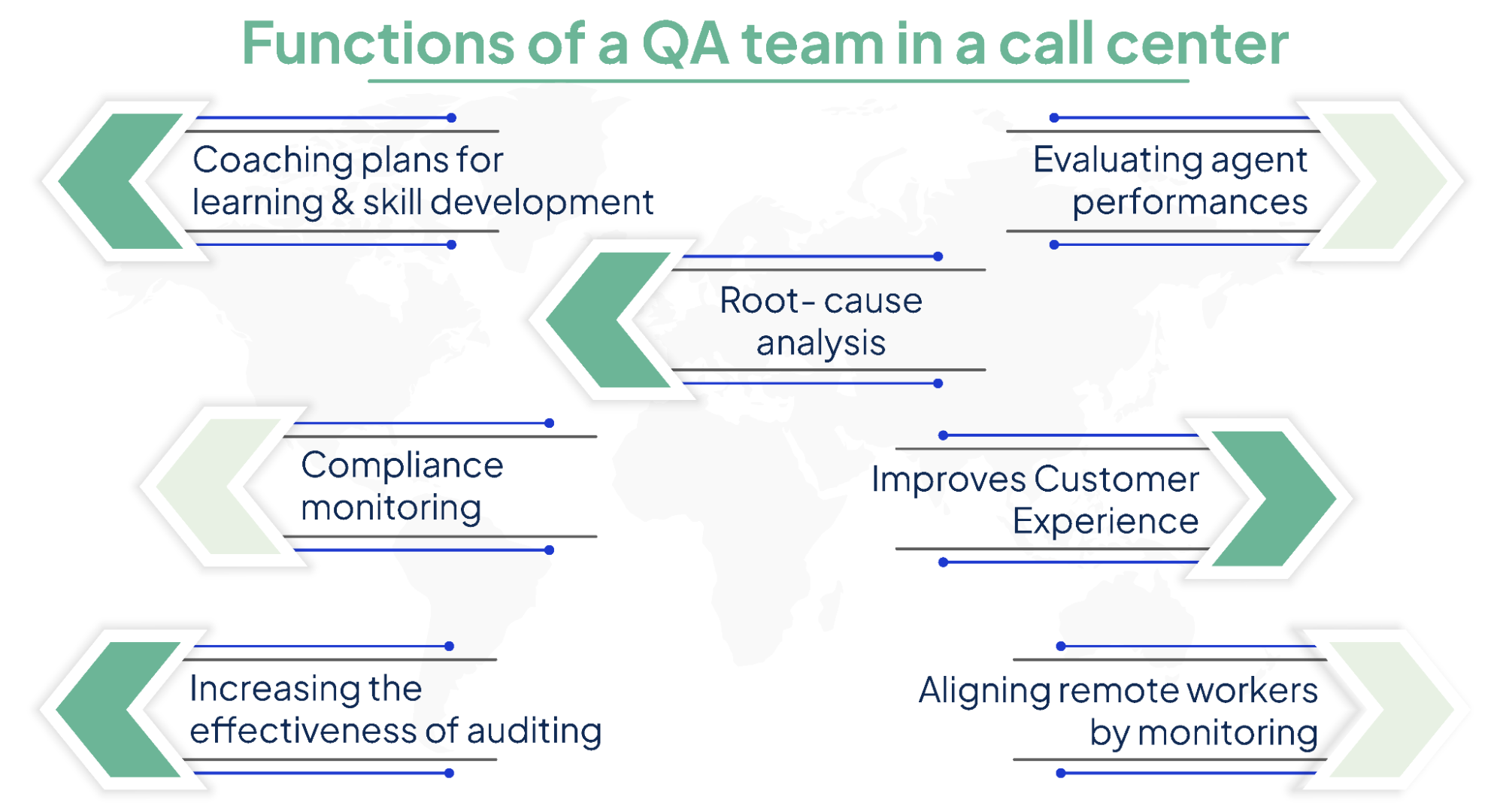 Functions of a QA team in a call center

Coaching plans for learning & skill development

Evaluating agent performances

Root- cause analysis

Compliance monitoring

Improves Customer Experience

Increasing the effectiveness of auditing

Aligning remote workers by monitoring